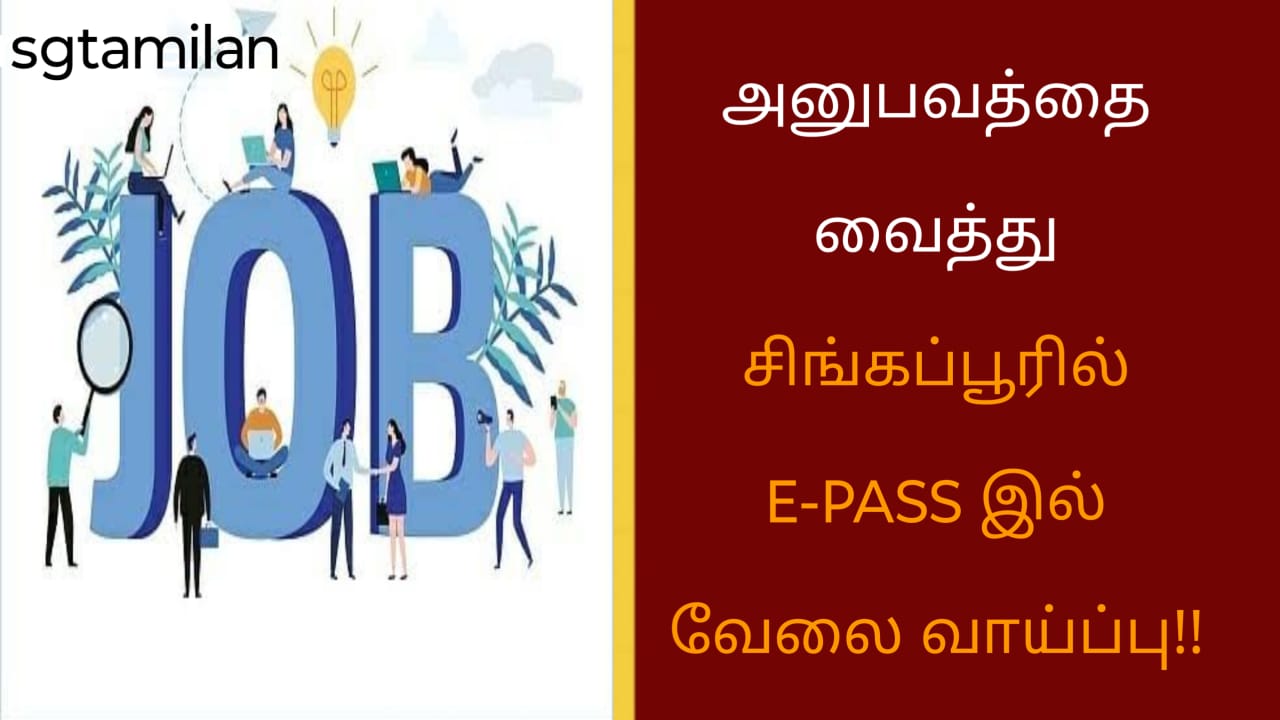 sgtamilan

JOB

அனுபவத்தை

வைத்து

சிங்கப்பூரில்

E-PASS இல்

வேலை வாய்ப்பு!!